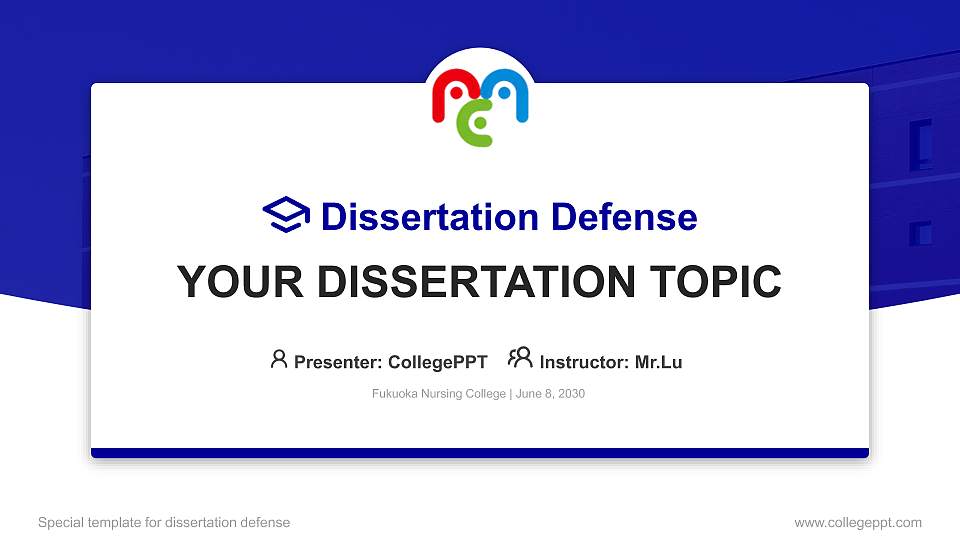 Dissertation Defense

YOUR DISSERTATION TOPIC

Presenter: CollegePPT Instructor: Mr.Lu

Fukuoka Nursing College | June 8, 2030

Special template for dissertation defense

www.collegeppt.com